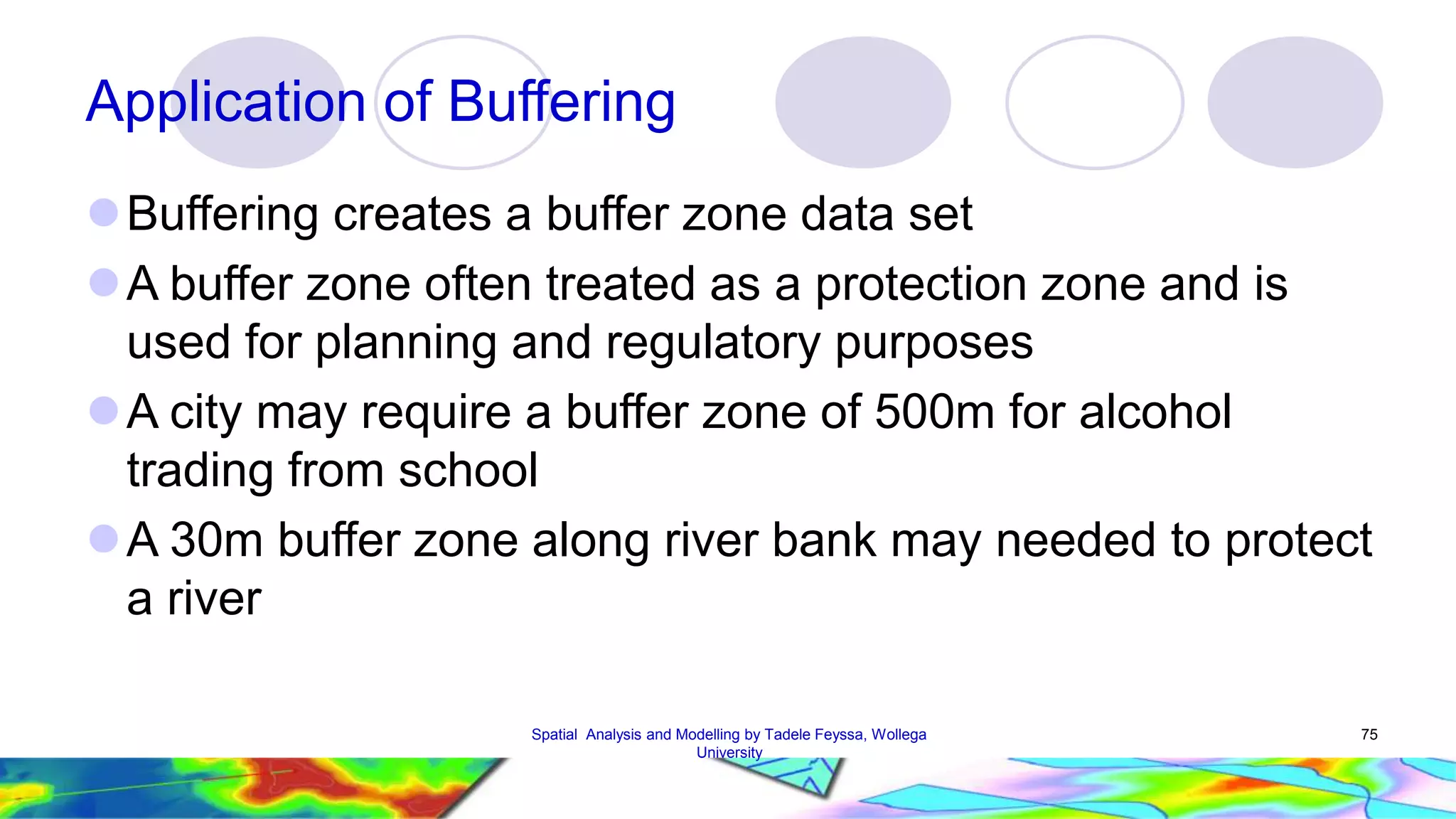 Application of Buffering

Buffering creates a buffer zone data set

A buffer zone often treated as a protection zone and is used for planning and regulatory purposes

A city may require a buffer zone of 500m for alcohol trading from school

A 30m buffer zone along river bank may needed to protect a river

Spatial Analysis and Modelling by Tadele Feyssa, Wollega University

75